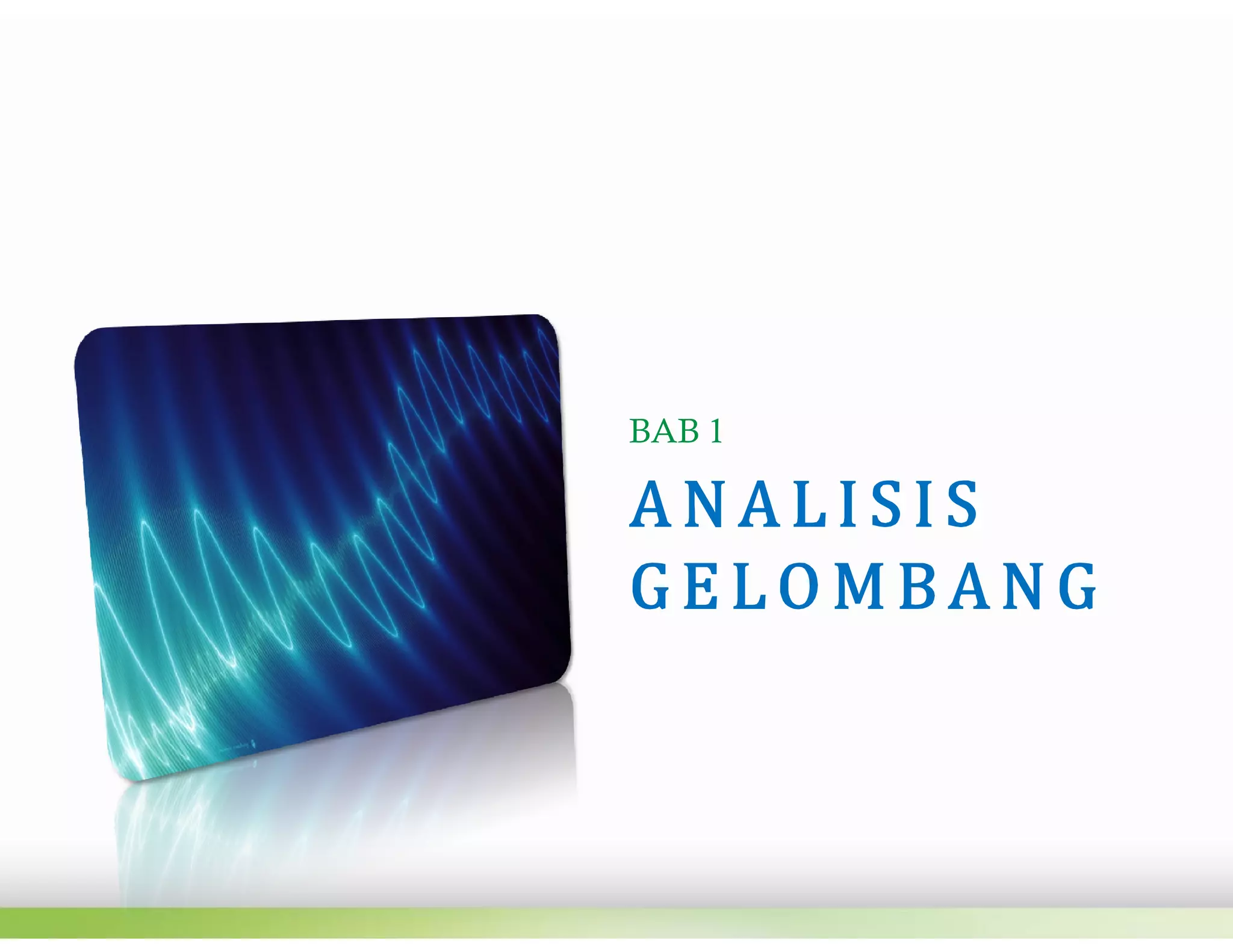 BAB 1

ANALISIS GELOMBANG